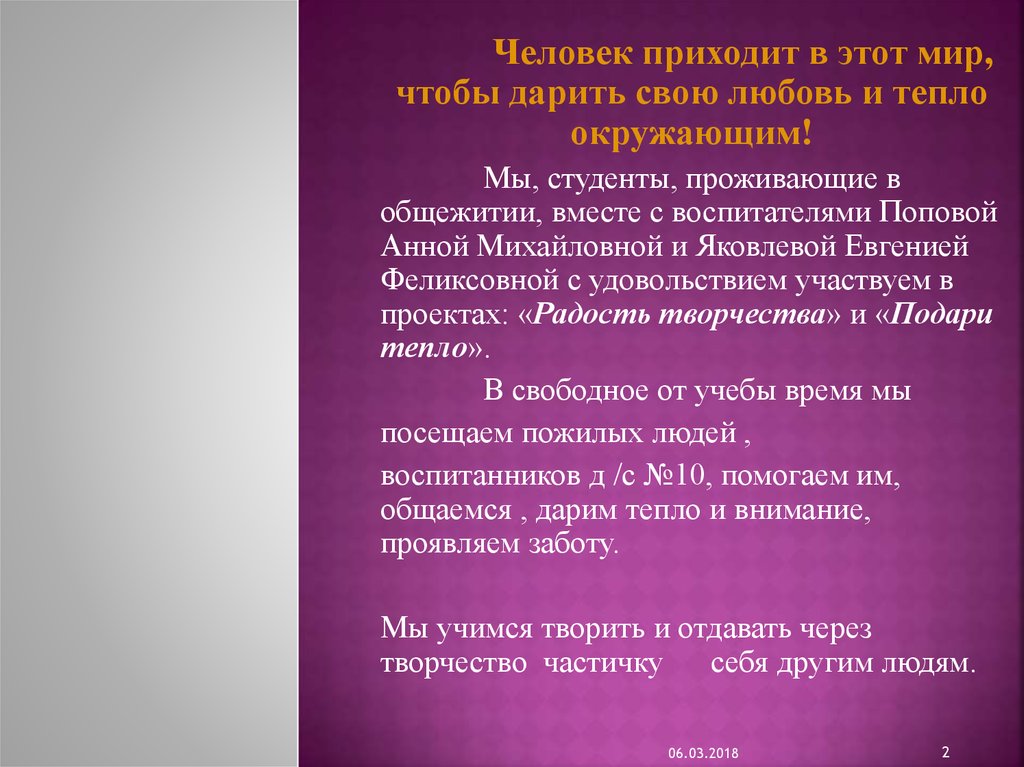 Человек приходит в этот мир, чтобы дарить свою любовь и тепло окружающим!

Мы, студенты, проживающие в общежитии, вместе с воспитателями Поповой Анной Михайловной и Яковлевой Евгенией Феликсовной с удовольствием участвуем в проектах: «Радость творчества» и «Подари тепло».

В свободное от учебы время мы

посещаем пожилых людей ,

воспитанников д /с №10, помогаем им, общаемся , дарим тепло и внимание, проявляем заботу.

Мы учимся творить и отдавать через творчество частичку себя другим людям.

06.03.2018

2